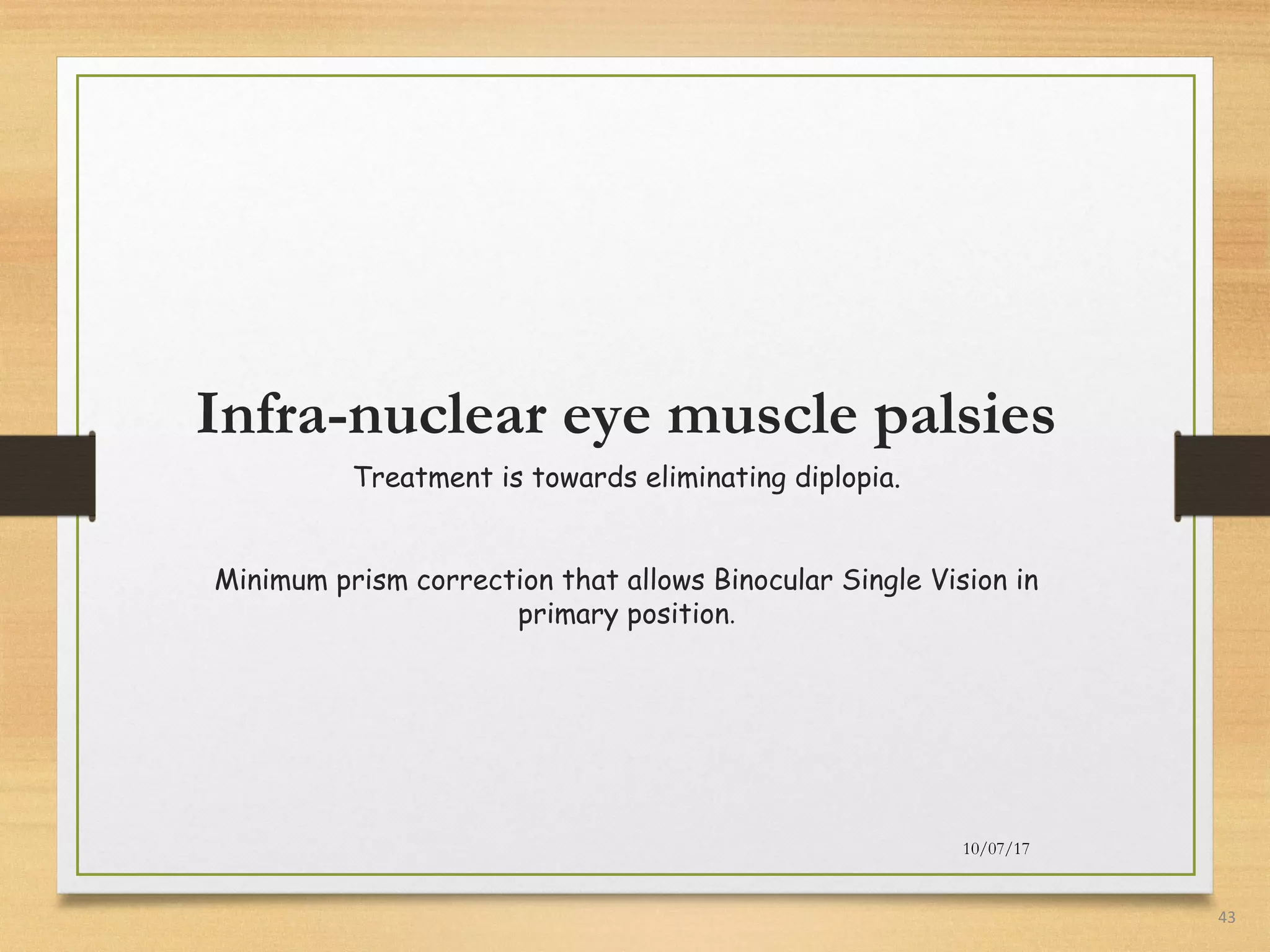 Infra-nuclear eye muscle palsies

Treatment is towards eliminating diplopia.

Minimum prism correction that allows Binocular Single Vision in primary position.

10/07/17

43